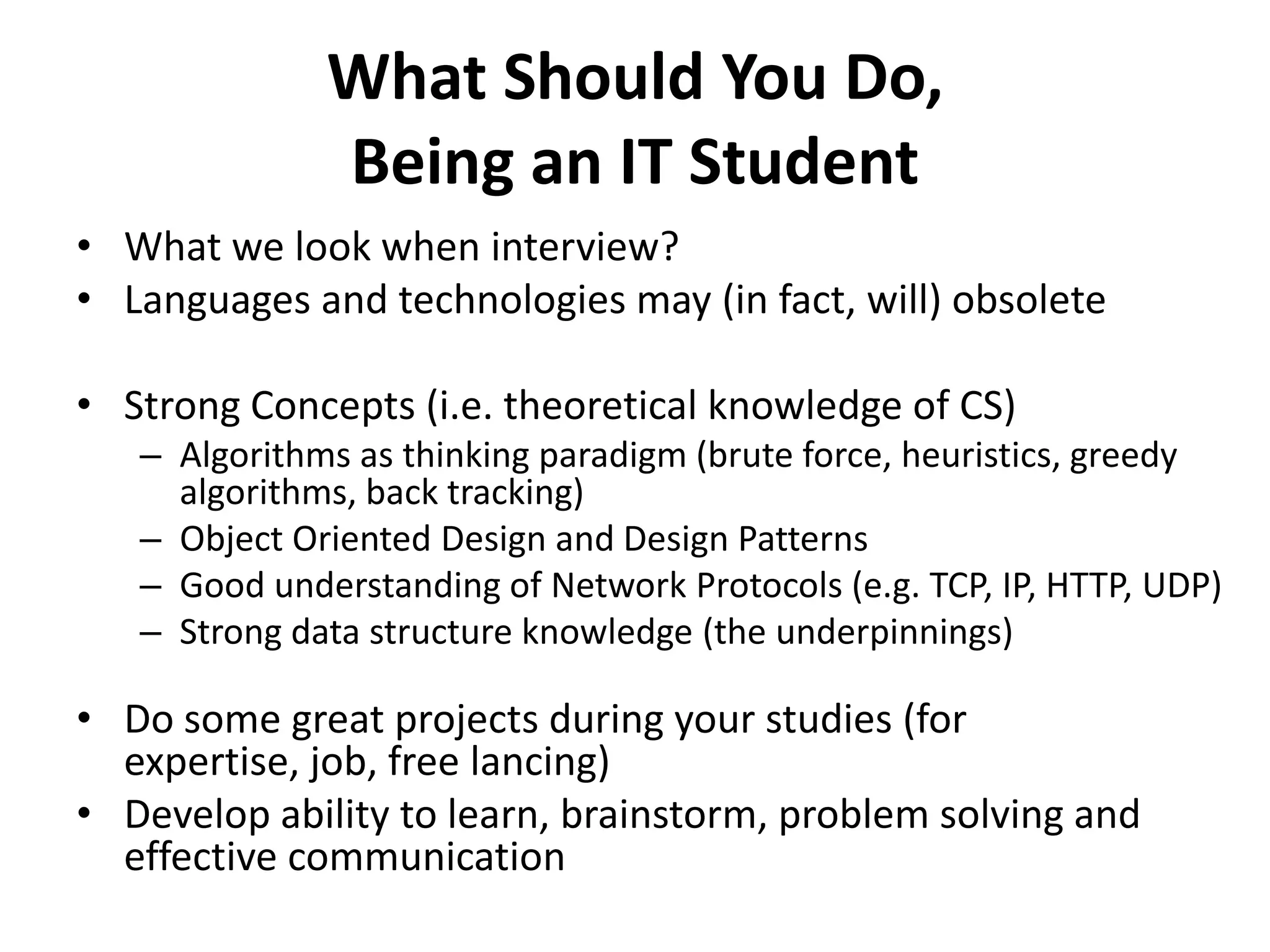 What Should You Do,
Being an IT Student

• What we look when interview?
• Languages and technologies may (in fact, will) obsolete

• Strong Concepts (i.e. theoretical knowledge of CS)
– Algorithms as thinking paradigm (brute force, heuristics, greedy algorithms, back tracking)
– Object Oriented Design and Design Patterns
– Good understanding of Network Protocols (e.g. TCP, IP, HTTP, UDP)
– Strong data structure knowledge (the underpinnings)

• Do some great projects during your studies (for expertise, job, free lancing)
• Develop ability to learn, brainstorm, problem solving and effective communication